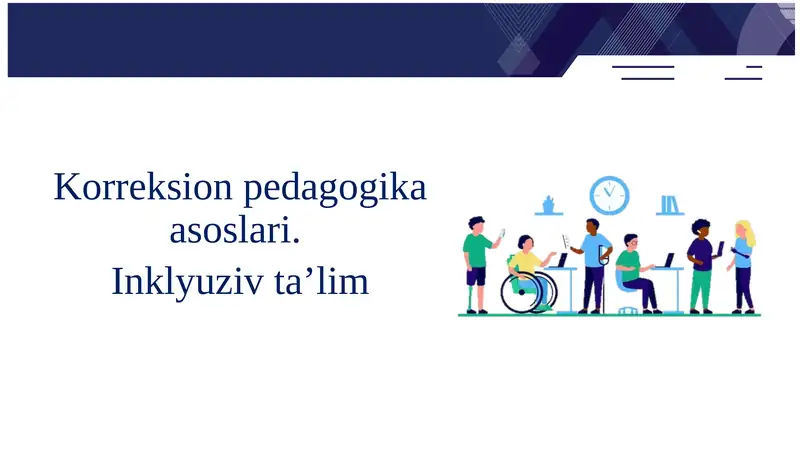 Korreksion pedagogika asoslari.

Inklyuziv ta’lim